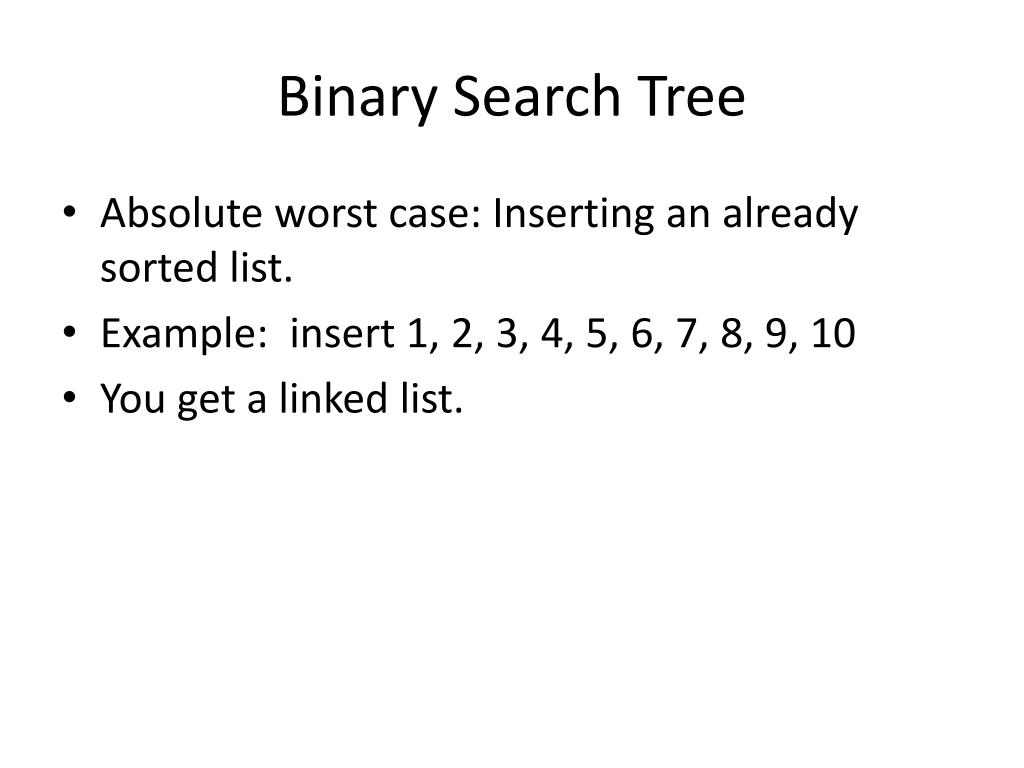 Binary Search Tree

• Absolute worst case: Inserting an already sorted list.
• Example: insert 1, 2, 3, 4, 5, 6, 7, 8, 9, 10
• You get a linked list.